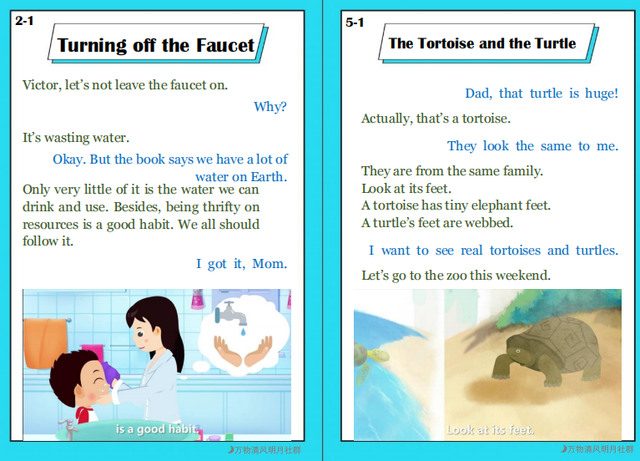 2-1

Turning off the Faucet

Victor, let's not leave the faucet on.

Why?

It's wasting water.

Okay. But the book says we have a lot of water on Earth.

Only very little of it is the water we can drink and use. Besides, being thrifty on resources is a good habit. We all should follow it.

I got it, Mom.

is a good habit.

万物清风明月社群

5-1

The Tortoise and the Turtle

Dad, that turtle is huge!

Actually, that's a tortoise.

They look the same to me.

They are from the same family.
Look at its feet.
A tortoise has tiny elephant feet.
A turtle's feet are webbed.

I want to see real tortoises and turtles.

Let's go to the zoo this weekend.

Look at its feet.

万物清风明月社群